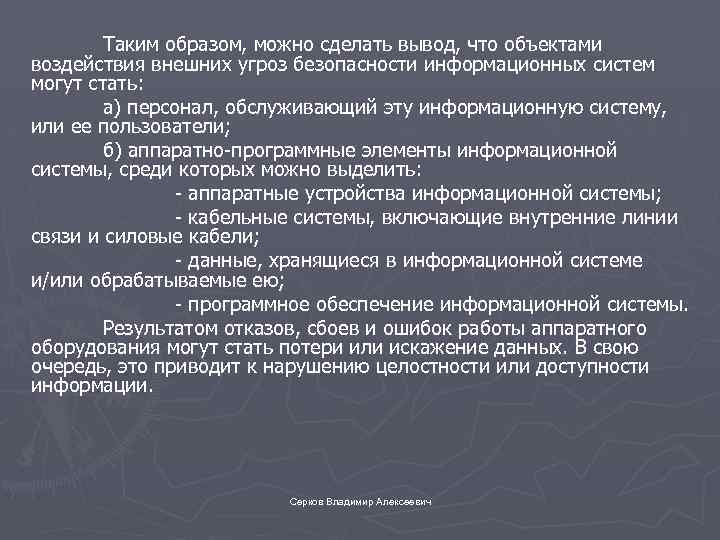 Таким образом, можно сделать вывод, что объектами воздействия внешних угроз безопасности информационных систем могут стать:

а) персонал, обслуживающий эту информационную систему, или ее пользователи;

б) аппаратно-программные элементы информационной системы, среди которых можно выделить:

- аппаратные устройства информационной системы;

- кабельные системы, включающие внутренние линии связи и силовые кабели;

- данные, хранящиеся в информационной системе и/или обрабатываемые ею;

- программное обеспечение информационной системы.

Результатом отказов, сбоев и ошибок работы аппаратного оборудования могут стать потери или искажение данных. В свою очередь, это приводит к нарушению целостности или доступности информации.

Серков Владимир Алексеевич